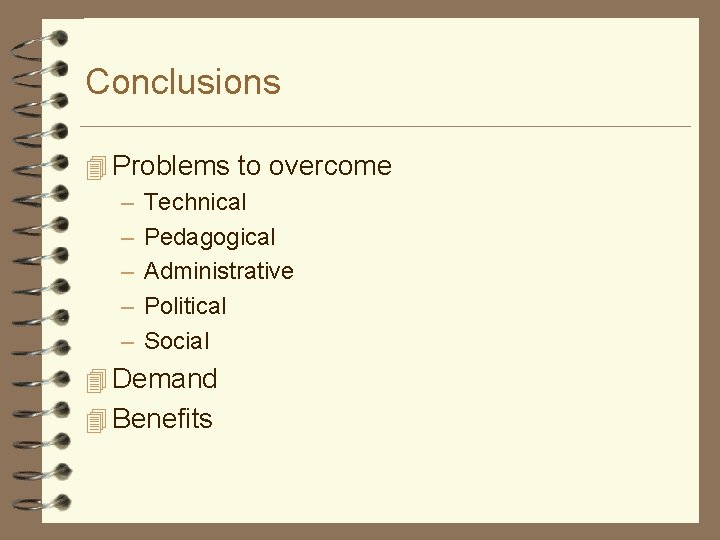 Conclusions

Problems to overcome
– Technical
– Pedagogical
– Administrative
– Political
– Social

Demand

Benefits